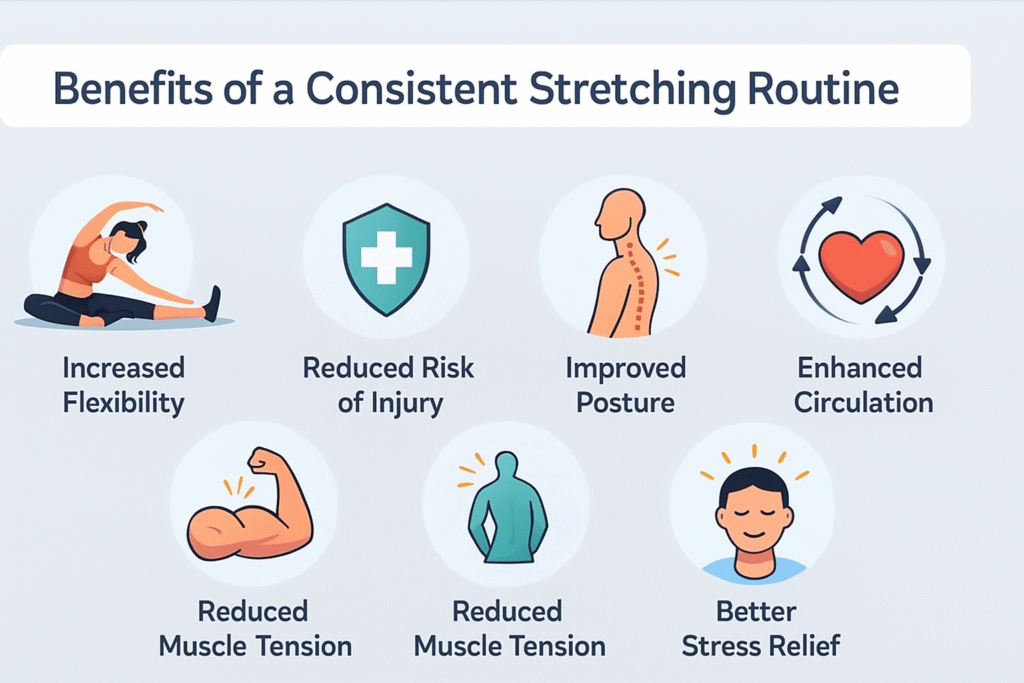 Benefits of a Consistent Stretching Routine

Increased Flexibility

Reduced Risk of Injury

Improved Posture

Enhanced Circulation

Reduced Muscle Tension

Reduced Muscle Tension

Better Stress Relief